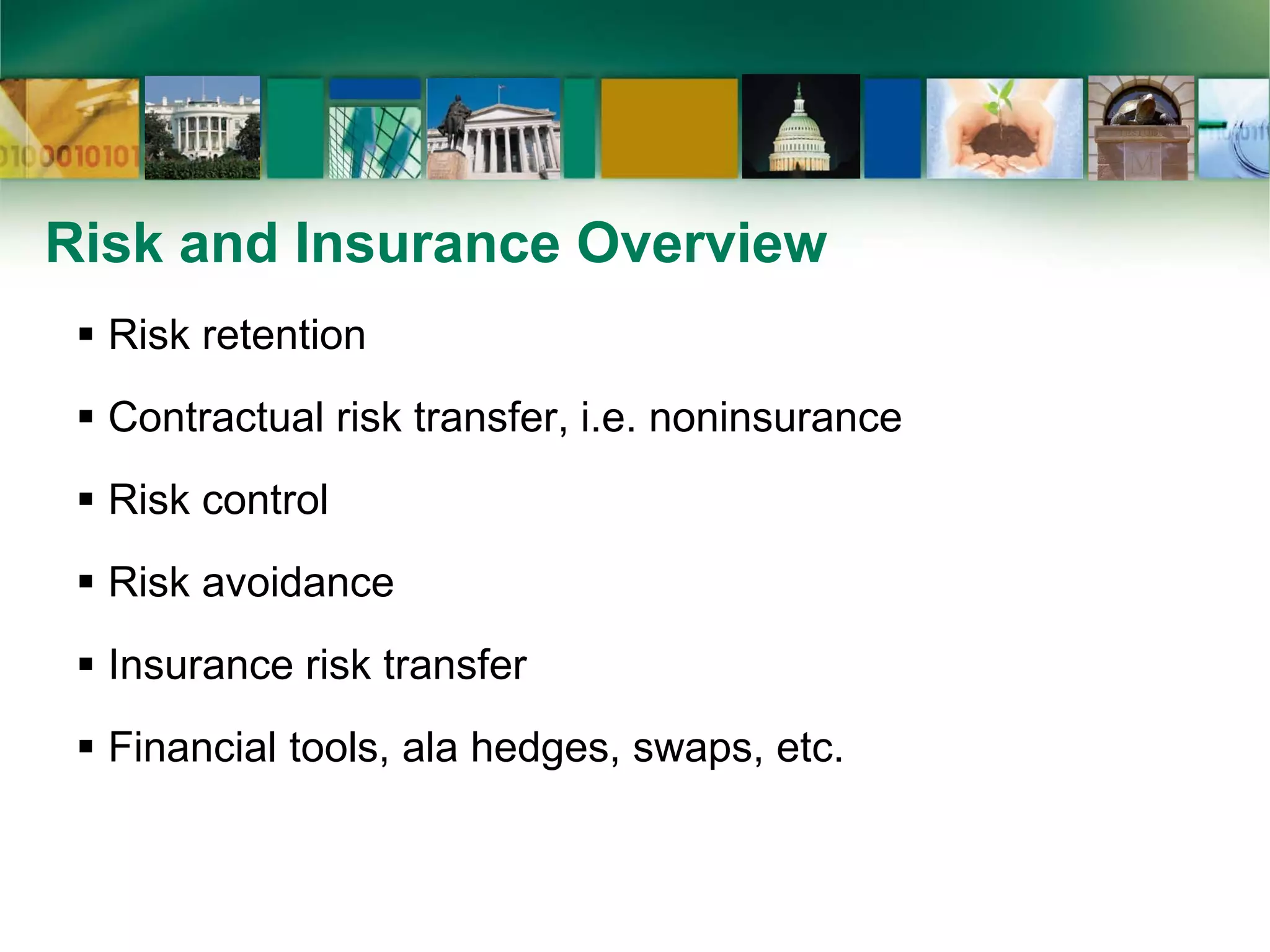 Risk and Insurance Overview

▪ Risk retention

▪ Contractual risk transfer, i.e. noninsurance

▪ Risk control

▪ Risk avoidance

▪ Insurance risk transfer

▪ Financial tools, ala hedges, swaps, etc.